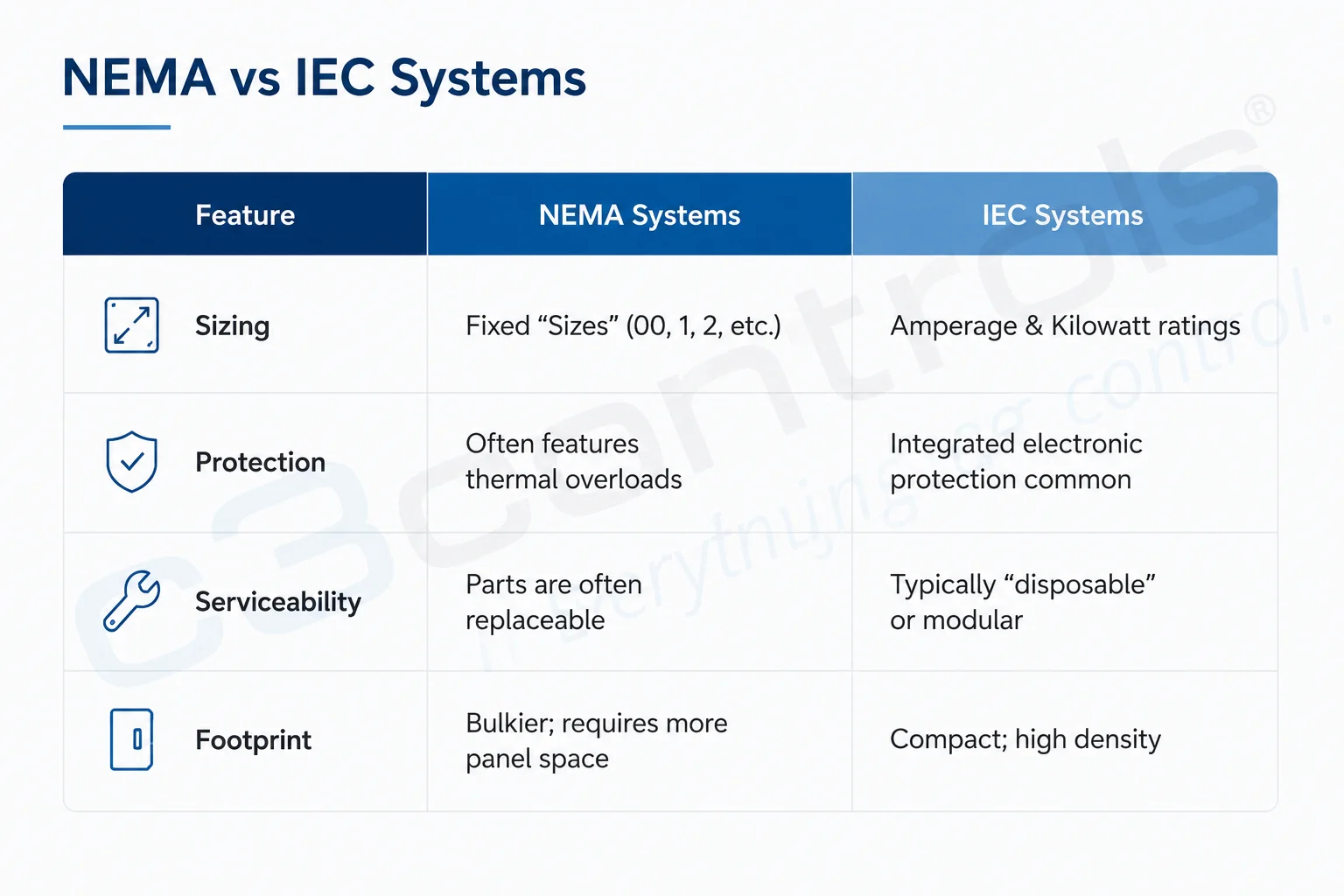 NEMA vs IEC Systems

| Feature | NEMA Systems | IEC Systems |
|---|---|---|
| Sizing | Fixed “Sizes” (00, 1, 2, etc.) | Amperage & Kilowatt ratings |
| Protection | Often features thermal overloads | Integrated electronic protection common |
| Serviceability | Parts are often replaceable | Typically “disposable” or modular |
| Footprint | Bulkier; requires more panel space | Compact; high density |

c3controls®
everything control.